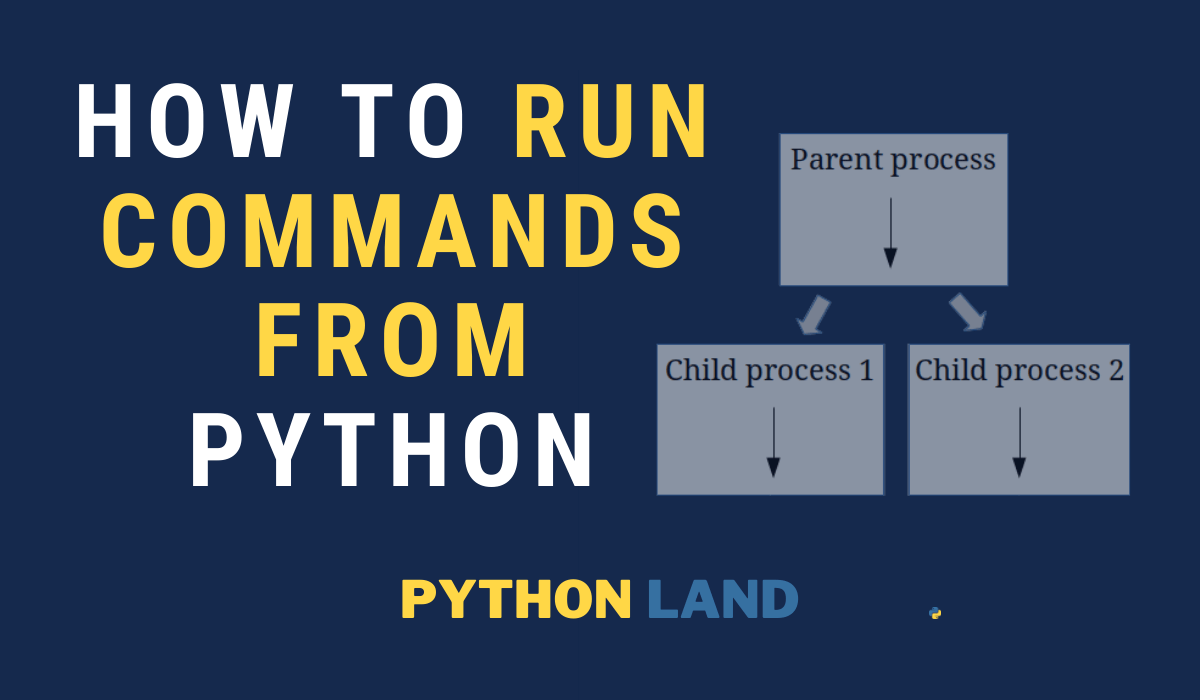 HOW TO RUN COMMANDS FROM PYTHON

Parent process

Child process 1

Child process 2

PYTHON LAND